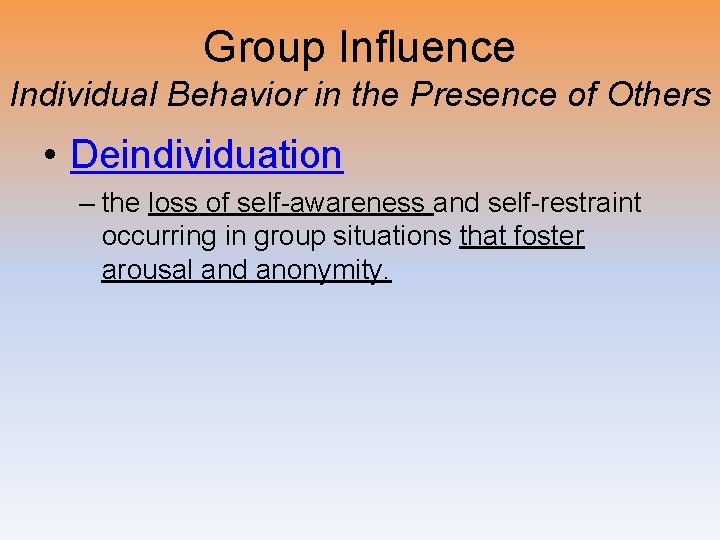 Group Influence

Individual Behavior in the Presence of Others

• Deindividuation

– the loss of self-awareness and self-restraint occurring in group situations that foster arousal and anonymity.